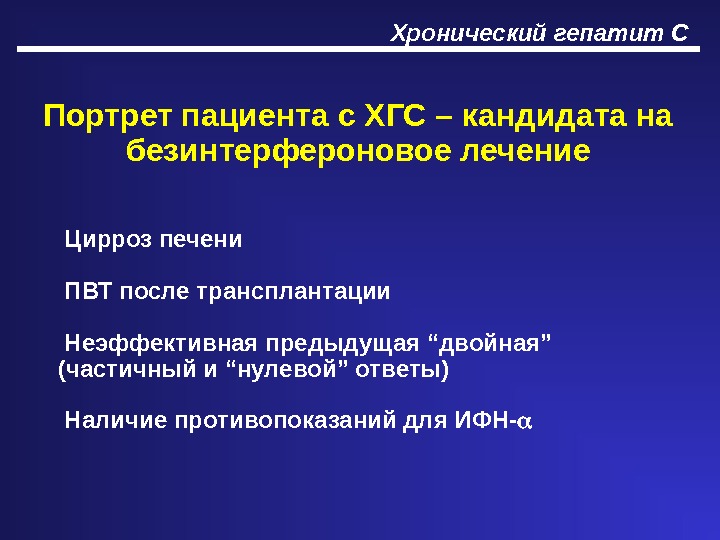 Хронический гепатит С

Портрет пациента с ХГС – кандидата на безинтерфероновое лечение

Цирроз печени

ПВТ после трансплантации

Неэффективная предыдущая “двойная” (частичный и “нулевой” ответы)

Наличие противопоказаний для ИФН-$\alpha$